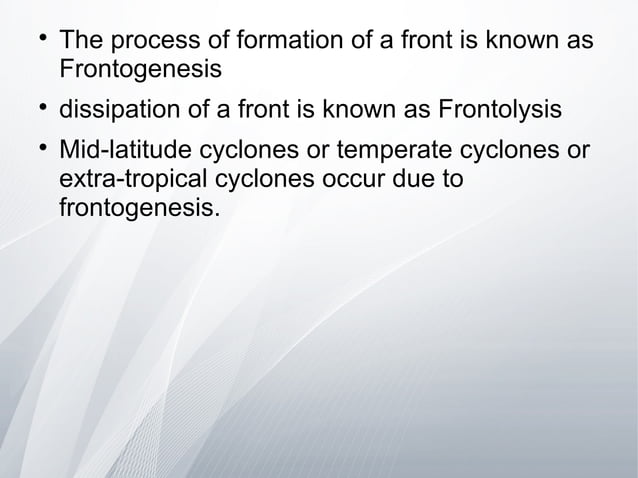 • The process of formation of a front is known as Frontogenesis

• dissipation of a front is known as Frontolysis

• Mid-latitude cyclones or temperate cyclones or extra-tropical cyclones occur due to frontogenesis.